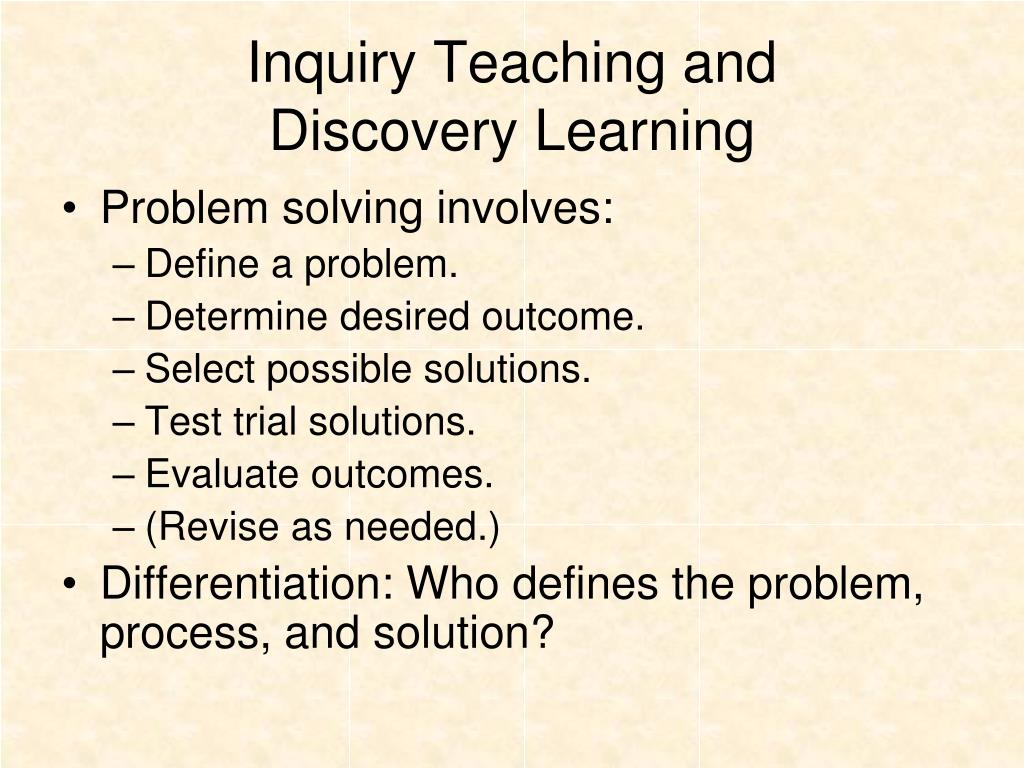 Inquiry Teaching and Discovery Learning

• Problem solving involves:
– Define a problem.
– Determine desired outcome.
– Select possible solutions.
– Test trial solutions.
– Evaluate outcomes.
– (Revise as needed.)
• Differentiation: Who defines the problem, process, and solution?